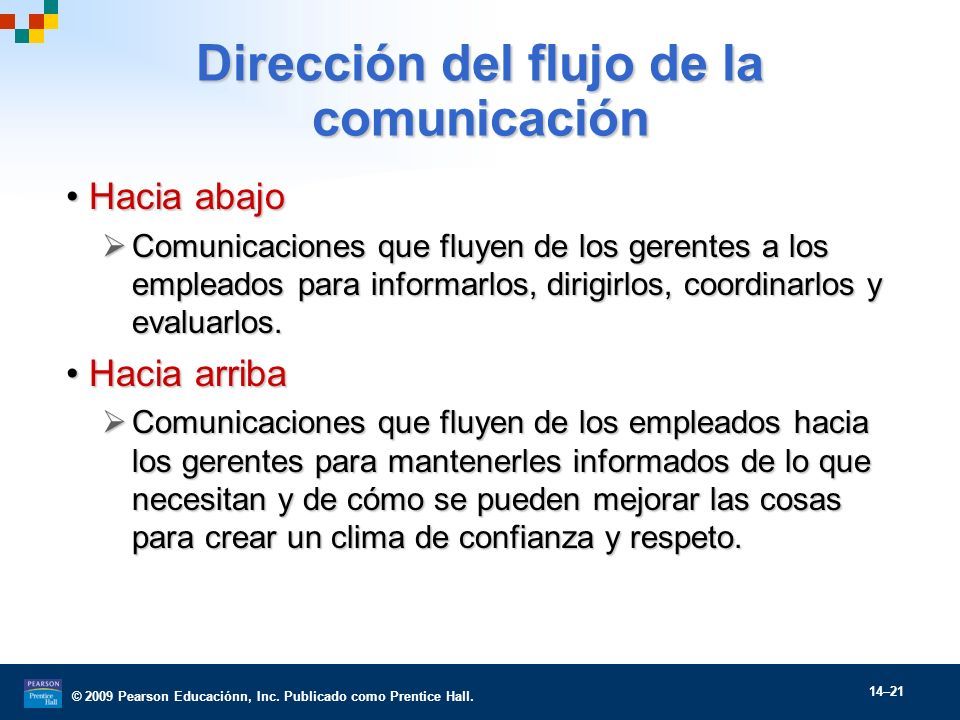 Dirección del flujo de la comunicación

• Hacia abajo
➢ Comunicaciones que fluyen de los gerentes a los empleados para informarlos, dirigirlos, coordinarlos y evaluarlos.

• Hacia arriba
➢ Comunicaciones que fluyen de los empleados hacia los gerentes para mantenerles informados de lo que necesitan y de cómo se pueden mejorar las cosas para crear un clima de confianza y respeto.

PEARSON Prentice Hall

© 2009 Pearson Educaciónn, Inc. Publicado como Prentice Hall.

14–21